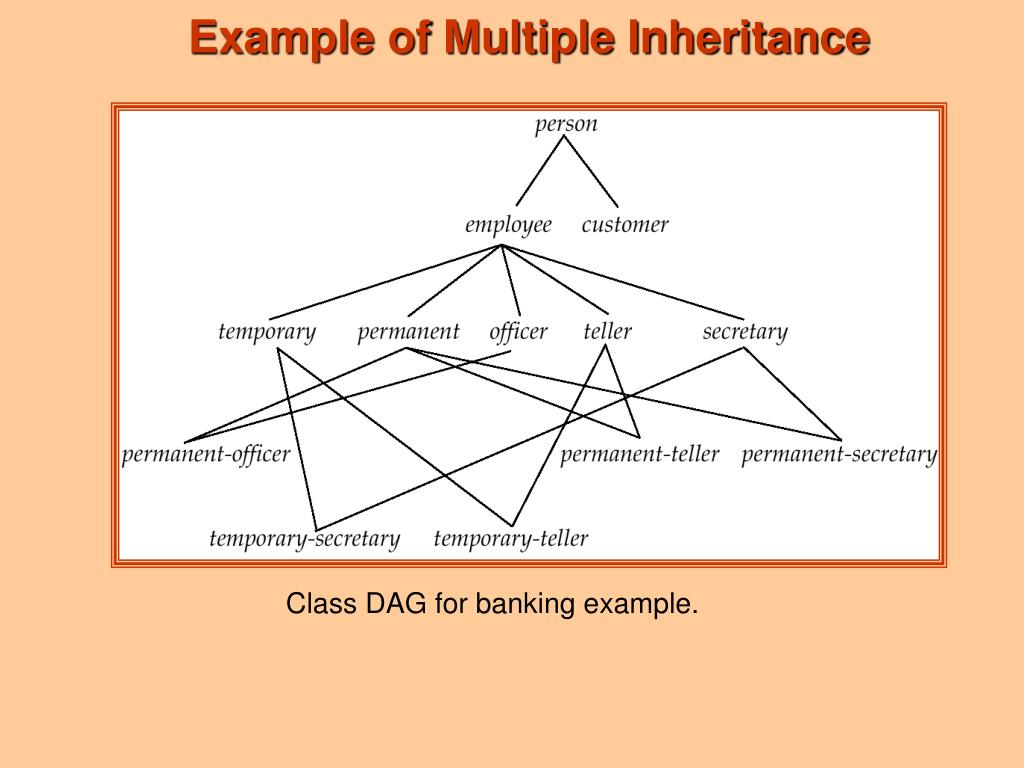 Example of Multiple Inheritance

person

employee customer

temporary permanent officer teller secretary

permanent-officer permanent-teller permanent-secretary

temporary-secretary temporary-teller

Class DAG for banking example.